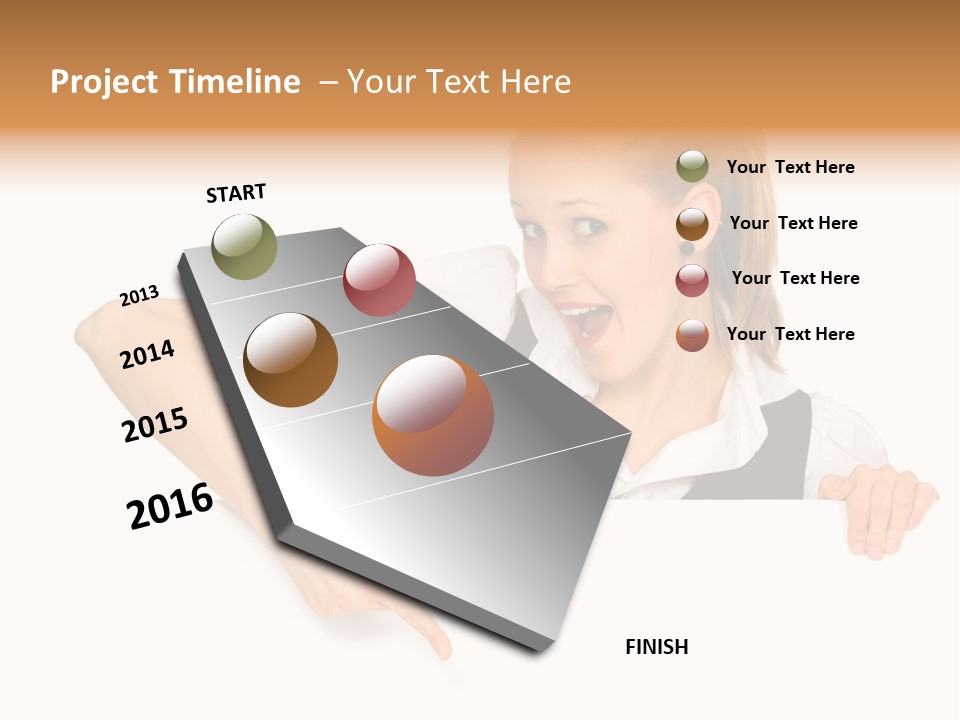 Project Timeline – Your Text Here

START

2013

2014

2015

2016

Your Text Here

Your Text Here

Your Text Here

Your Text Here

FINISH